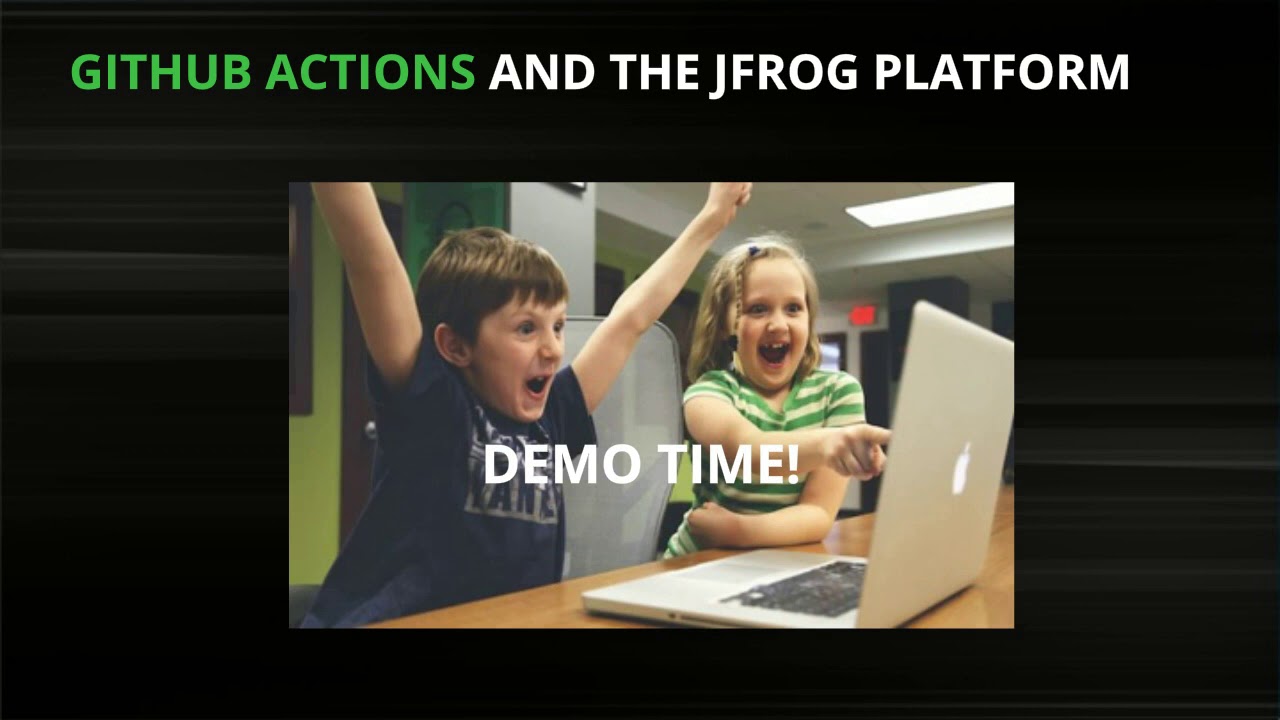 GITHUB ACTIONS AND THE JFROG PLATFORM

DEMO TIME!